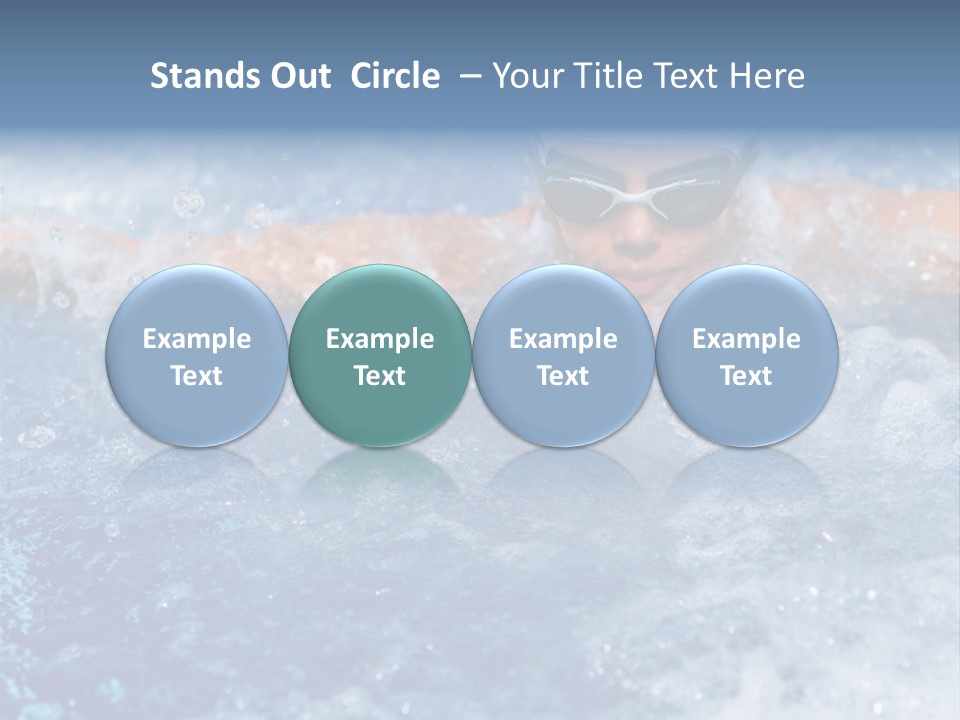 Stands Out Circle – Your Title Text Here

Example Text

Example Text

Example Text

Example Text